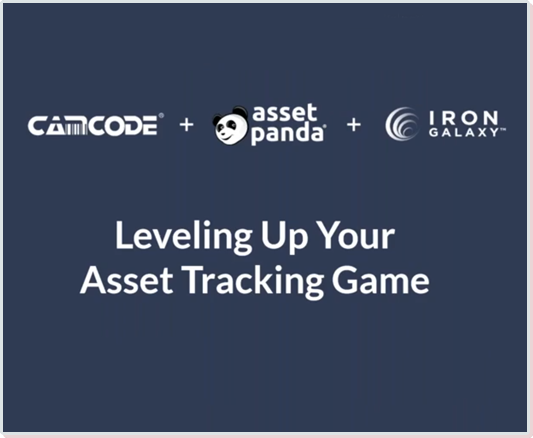 CAMCODE® + asset panda® + IRON GALAXY™

Leveling Up Your Asset Tracking Game